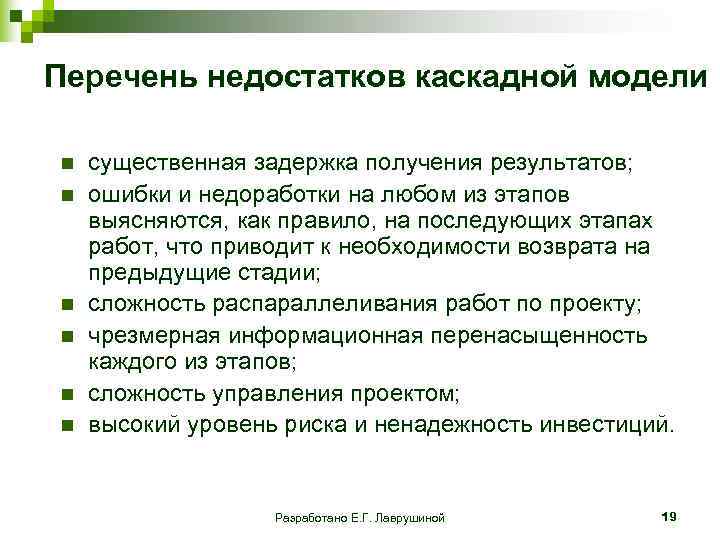 Перечень недостатков каскадной модели

- существенная задержка получения результатов;
- ошибки и недоработки на любом из этапов выясняются, как правило, на последующих этапах работ, что приводит к необходимости возврата на предыдущие стадии;
- сложность распараллеливания работ по проекту;
- чрезмерная информационная перенасыщенность каждого из этапов;
- сложность управления проектом;
- высокий уровень риска и ненадежность инвестиций.

Разработано Е.Г. Лаврушиной

19